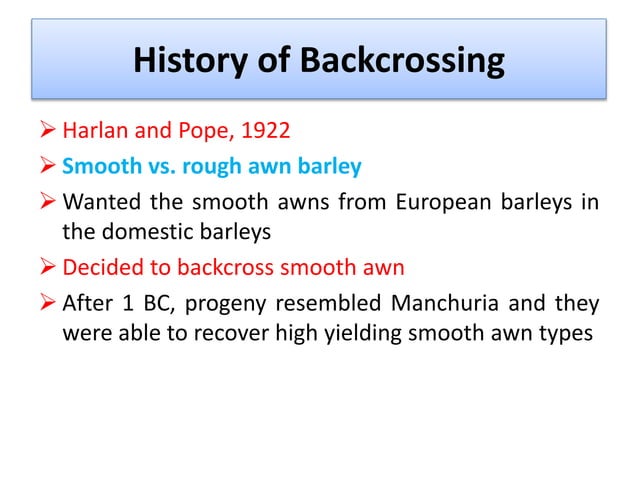 History of Backcrossing

➢ Harlan and Pope, 1922

➢ Smooth vs. rough awn barley

➢ Wanted the smooth awns from European barleys in the domestic barleys

➢ Decided to backcross smooth awn

➢ After 1 BC, progeny resembled Manchuria and they were able to recover high yielding smooth awn types